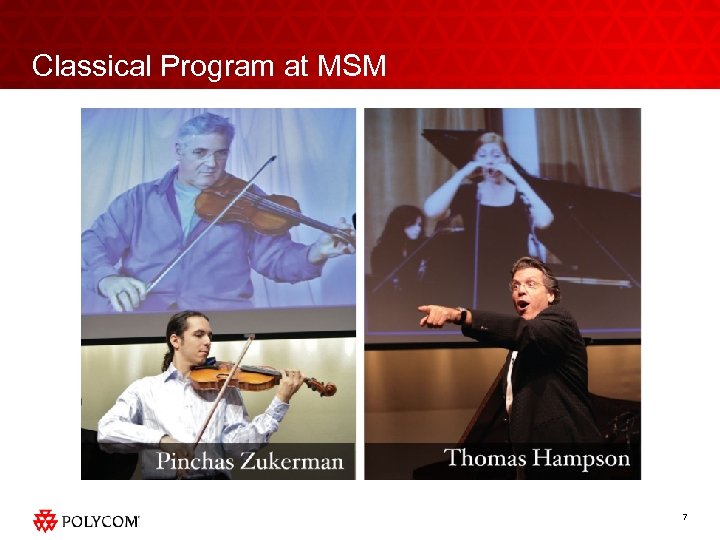 Classical Program at MSM

Pinchas Zukerman

Thomas Hampson

POLYCOM

7